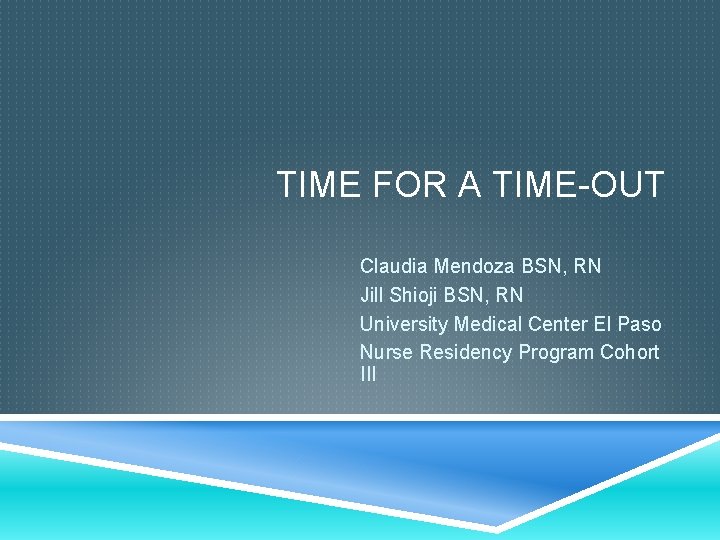 TIME FOR A TIME-OUT

Claudia Mendoza BSN, RN
Jill Shioji BSN, RN
University Medical Center El Paso
Nurse Residency Program Cohort III